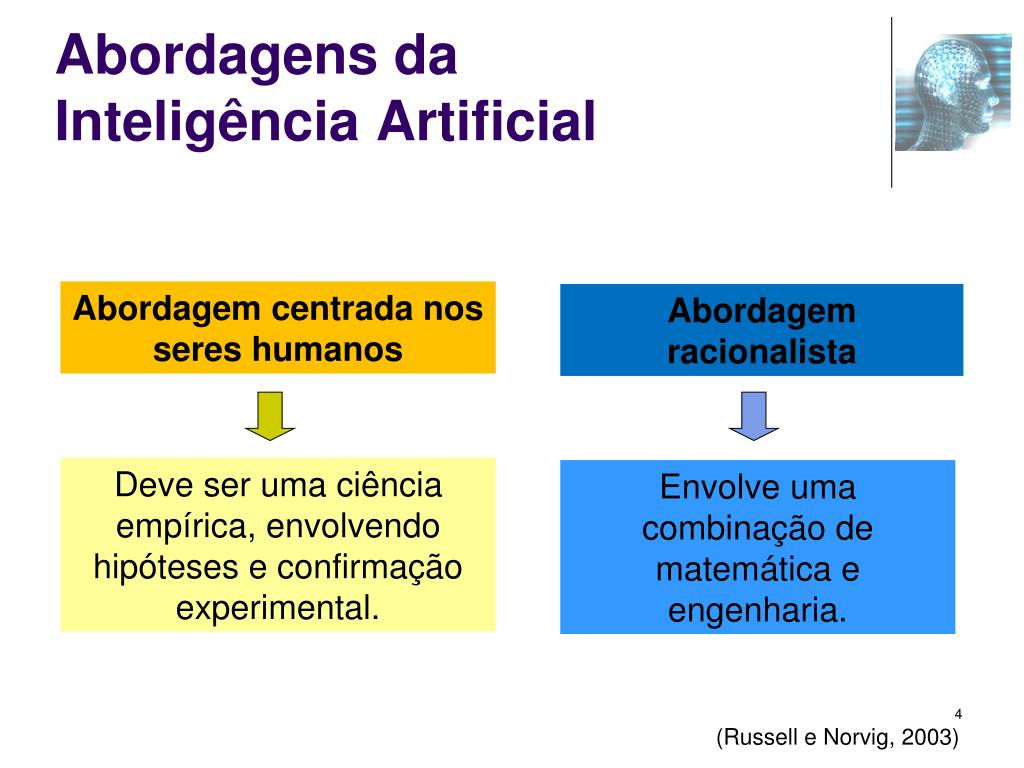 Abordagens da Inteligência Artificial

Abordagem centrada nos seres humanos

Deve ser uma ciência empírica, envolvendo hipóteses e confirmação experimental.

Abordagem racionalista

Envolve uma combinação de matemática e engenharia.

4

(Russell e Norvig, 2003)